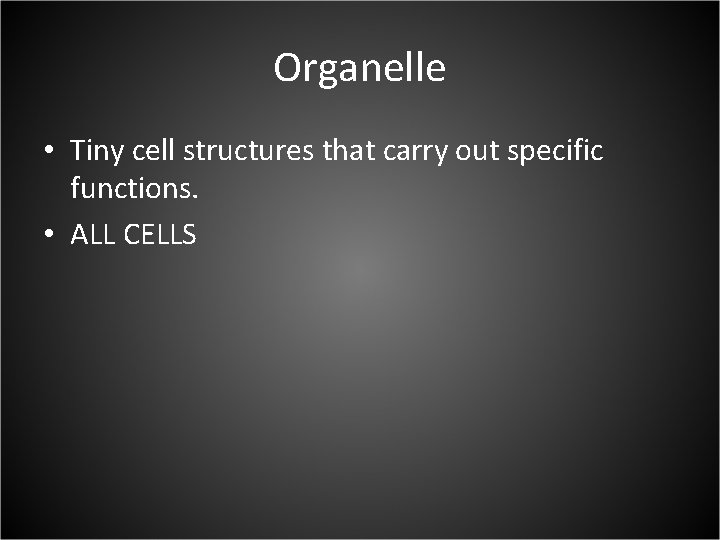 Organelle

• Tiny cell structures that carry out specific functions.
• ALL CELLS